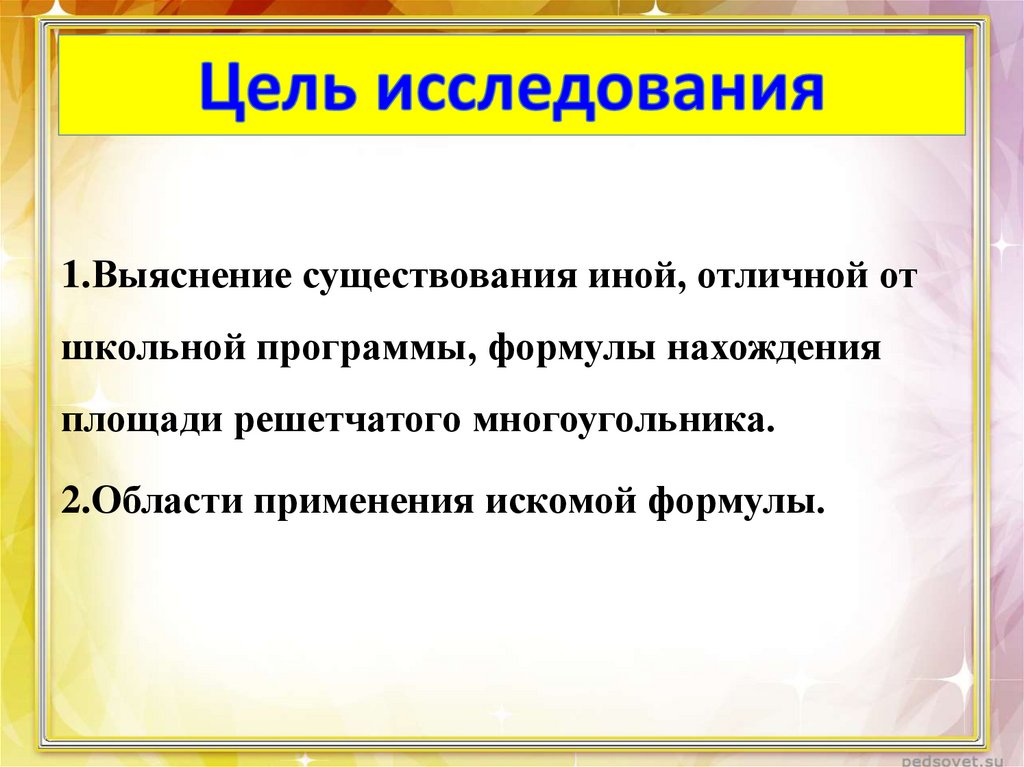 Цель исследования

1.Выяснение существования иной, отличной от школьной программы, формулы нахождения площади решетчатого многоугольника.

2.Области применения искомой формулы.

pedsovet.su